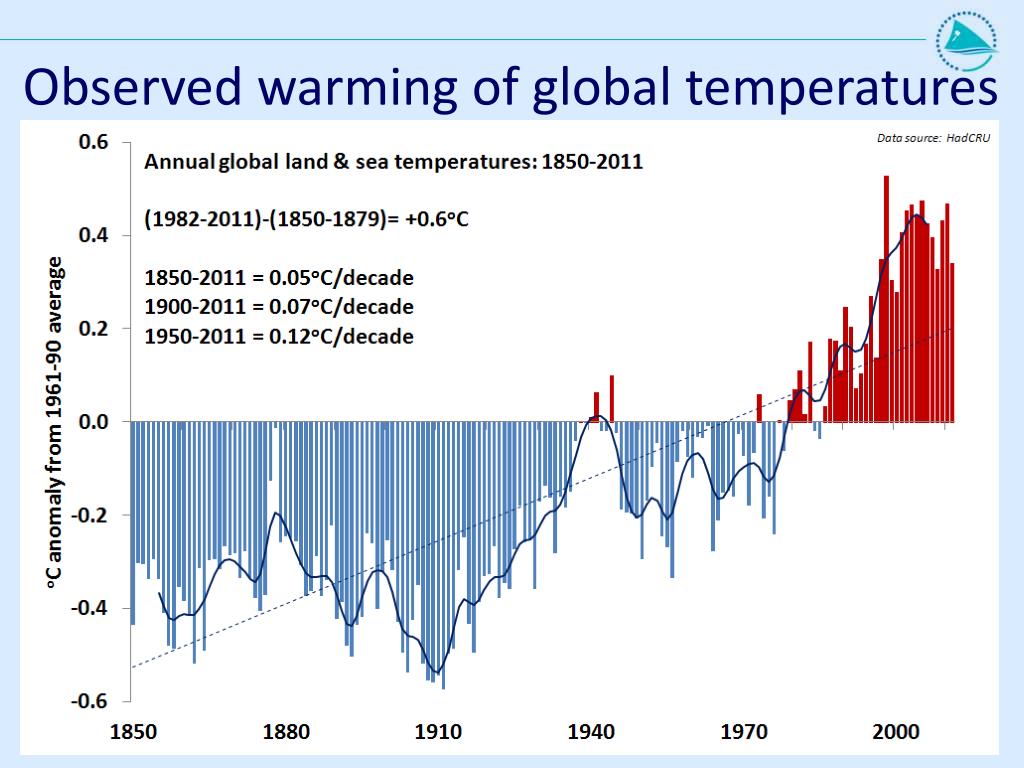 Observed warming of global temperatures

Data source: HadCRU

Annual global land & sea temperatures: 1850-2011

(1982-2011)-(1850-1879)= +0.6°C

1850-2011 = 0.05°C/decade
1900-2011 = 0.07°C/decade
1950-2011 = 0.12°C/decade

°C anomaly from 1961-90 average

0.6
0.4
0.2
0.0
-0.2
-0.4
-0.6

1850
1880
1910
1940
1970
2000